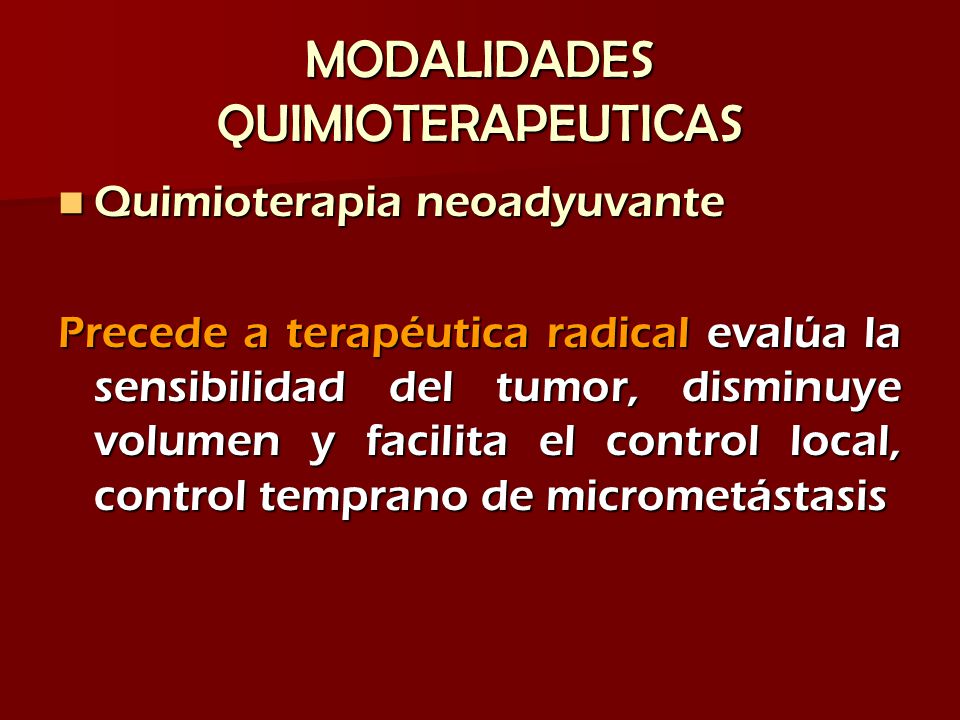 MODALIDADES QUIMIOTERAPEUTICAS

Quimioterapia neoadyuvante

Precede a terapéutica radical evalúa la sensibilidad del tumor, disminuye volumen y facilita el control local, control temprano de micrometástasis